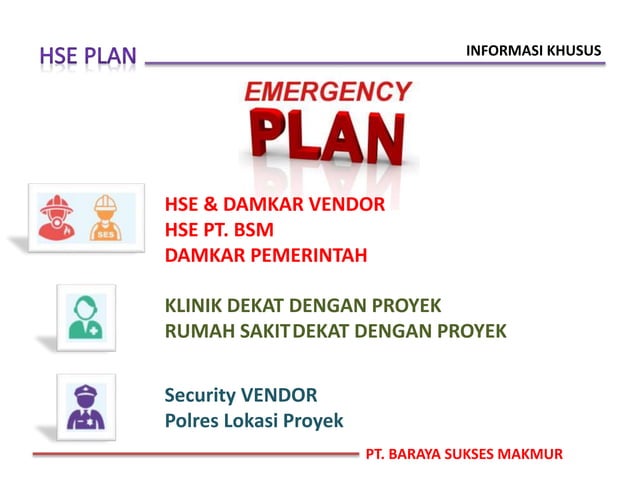 HSE PLAN

INFORMASI KHUSUS

EMERGENCY
PLAN

SES

HSE & DAMKAR VENDOR
HSE PT. BSM
DAMKAR PEMERINTAH

KLINIK DEKAT DENGAN PROYEK
RUMAH SAKIT DEKAT DENGAN PROYEK

Security VENDOR
Polres Lokasi Proyek

PT. BARAYA SUKSES MAKMUR